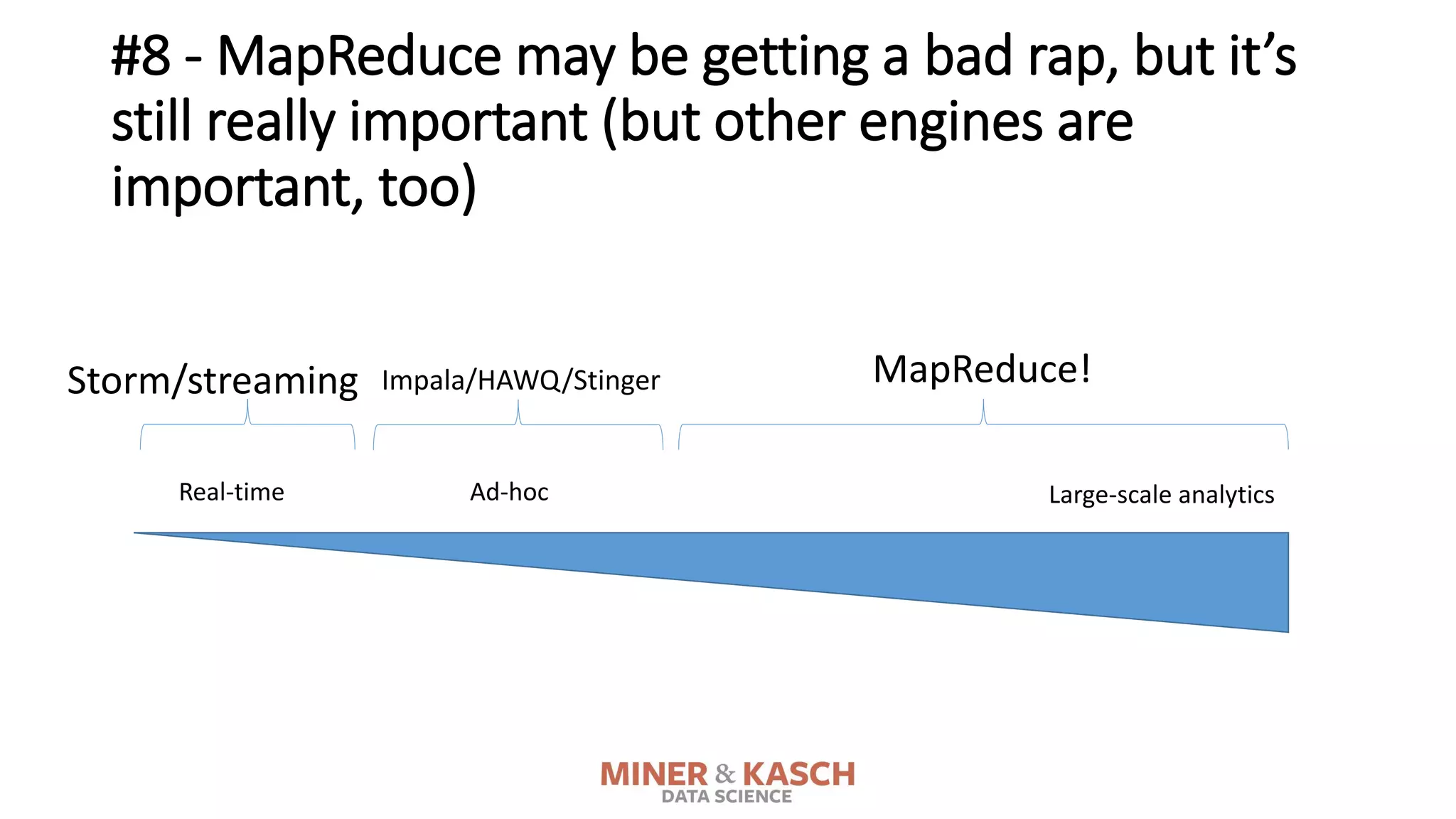 #8 - MapReduce may be getting a bad rap, but it's still really important (but other engines are important, too)

Storm/streaming

Impala/HAWQ/Stinger

MapReduce!

Real-time

Ad-hoc

Large-scale analytics

MINER & KASCH
DATA SCIENCE